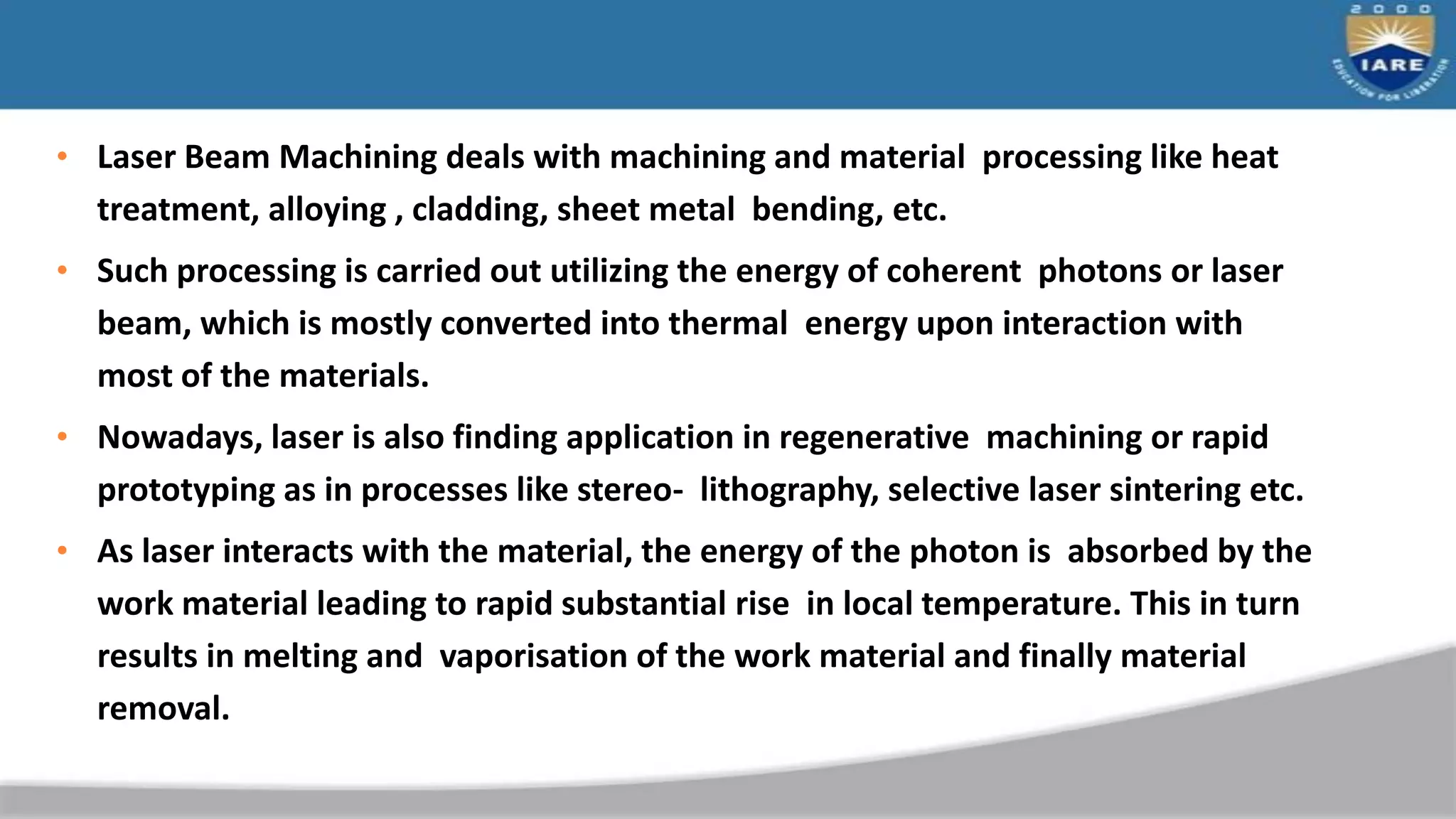 2000
IARE
EDUCATION FOR LIBERATION

• Laser Beam Machining deals with machining and material processing like heat treatment, alloying , cladding, sheet metal bending, etc.

• Such processing is carried out utilizing the energy of coherent photons or laser beam, which is mostly converted into thermal energy upon interaction with most of the materials.

• Nowadays, laser is also finding application in regenerative machining or rapid prototyping as in processes like stereo- lithography, selective laser sintering etc.

• As laser interacts with the material, the energy of the photon is absorbed by the work material leading to rapid substantial rise in local temperature. This in turn results in melting and vaporisation of the work material and finally material removal.